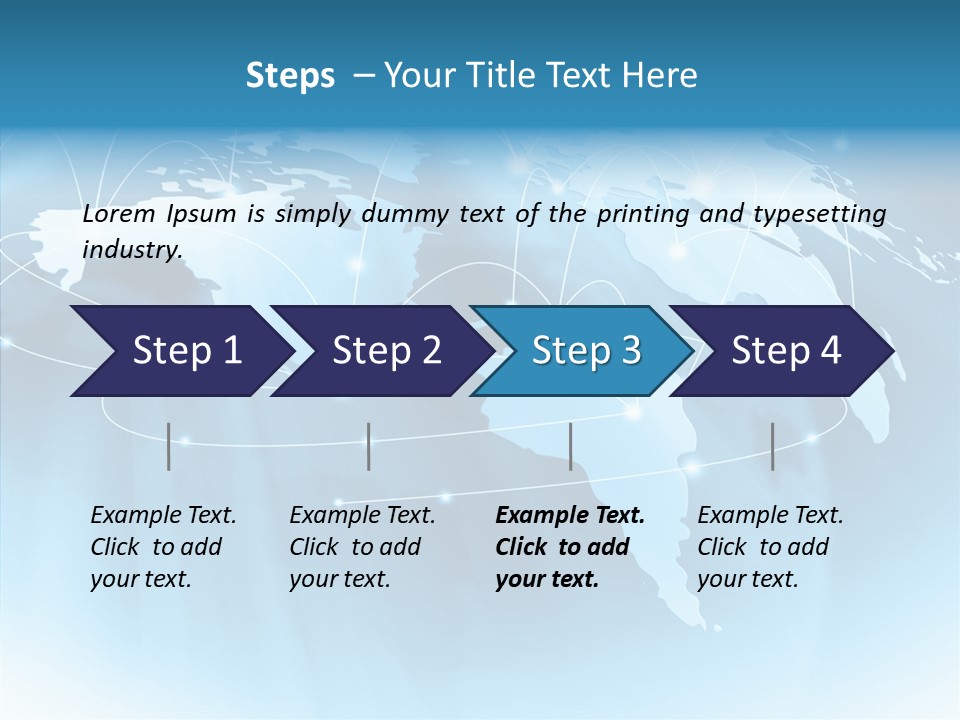 Steps – Your Title Text Here

Lorem Ipsum is simply dummy text of the printing and typesetting industry.

Step 1

Step 2

Step 3

Step 4

Example Text. Click to add your text.

Example Text. Click to add your text.

Example Text. Click to add your text.

Example Text. Click to add your text.